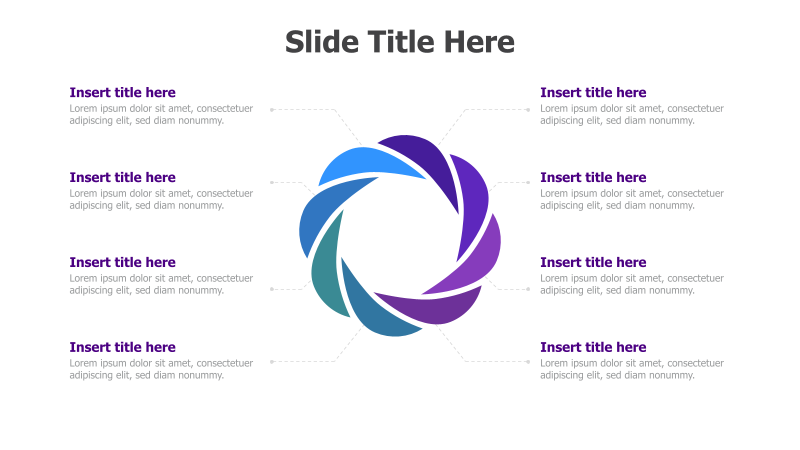 Slide Title Here

Insert title here
Lorem ipsum dolor sit amet, consectetuer adipiscing elit, sed diam nonummy.

Insert title here
Lorem ipsum dolor sit amet, consectetuer adipiscing elit, sed diam nonummy.

Insert title here
Lorem ipsum dolor sit amet, consectetuer adipiscing elit, sed diam nonummy.

Insert title here
Lorem ipsum dolor sit amet, consectetuer adipiscing elit, sed diam nonummy.

Insert title here
Lorem ipsum dolor sit amet, consectetuer adipiscing elit, sed diam nonummy.

Insert title here
Lorem ipsum dolor sit amet, consectetuer adipiscing elit, sed diam nonummy.

Insert title here
Lorem ipsum dolor sit amet, consectetuer adipiscing elit, sed diam nonummy.

Insert title here
Lorem ipsum dolor sit amet, consectetuer adipiscing elit, sed diam nonummy.